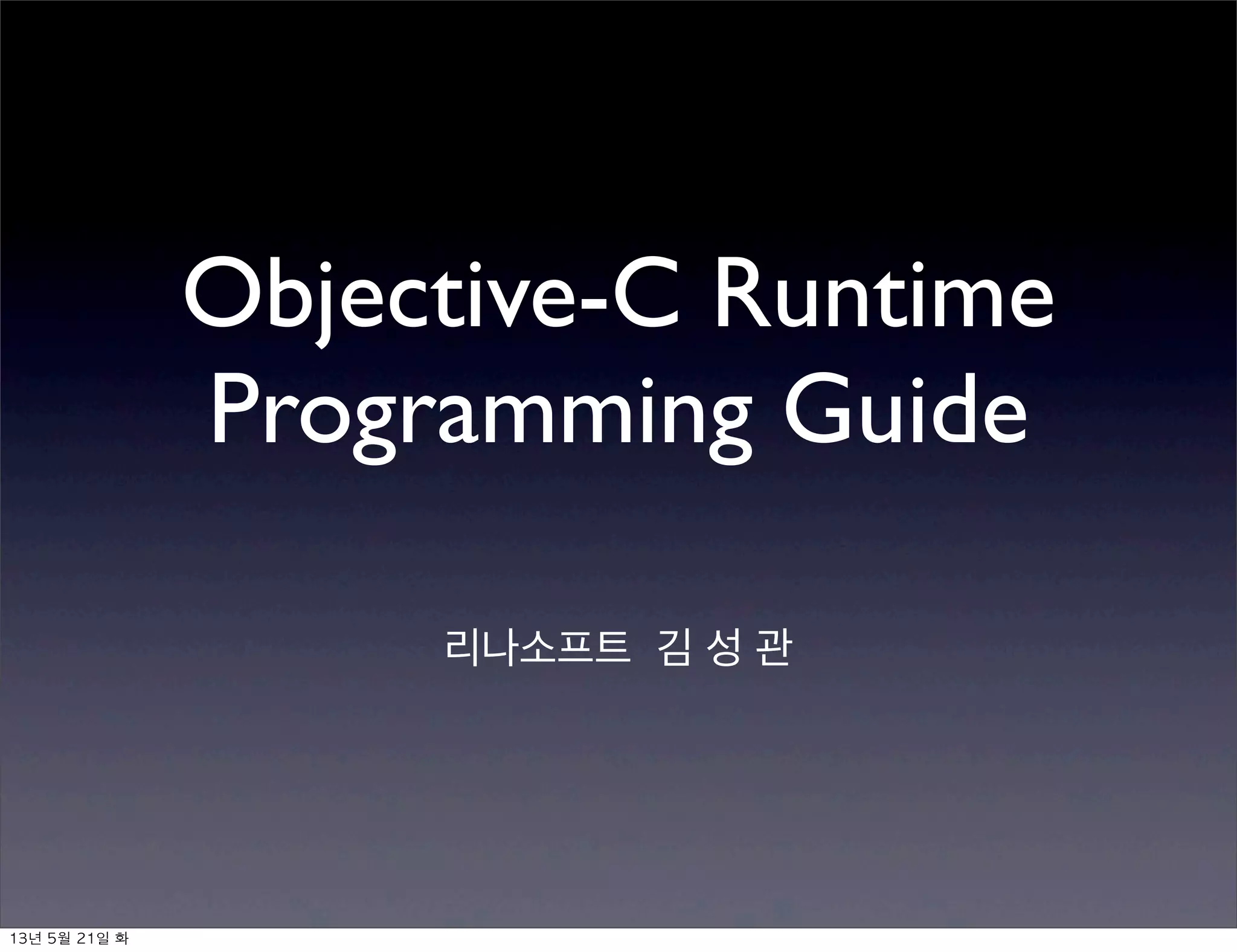 Objective-C Runtime Programming Guide

리나소프트 김 성 관

13년 5월 21일 화